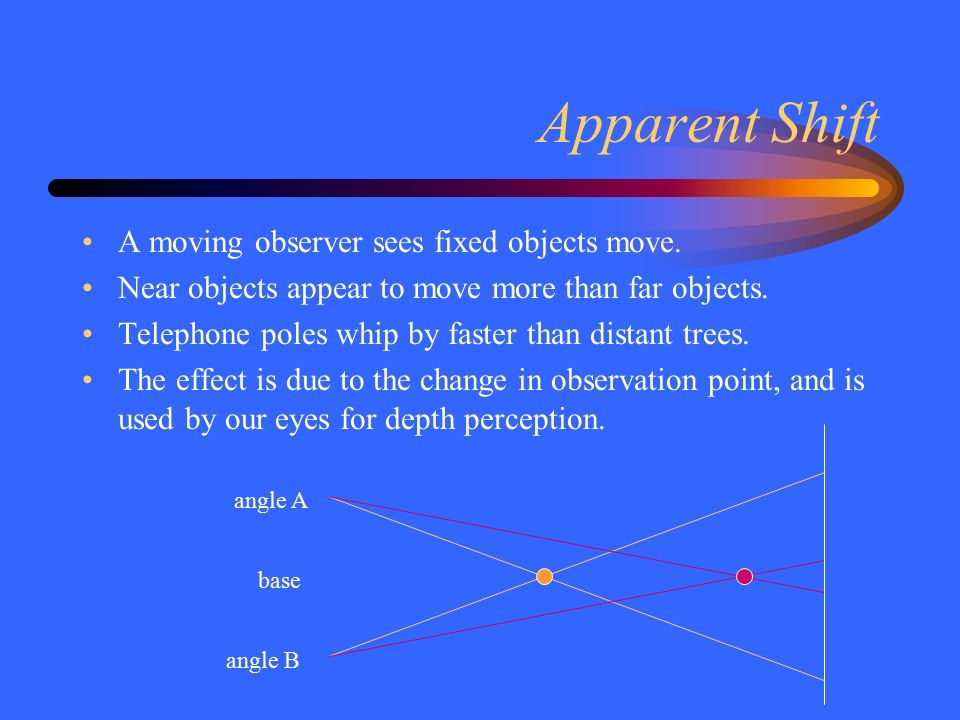 Apparent Shift

• A moving observer sees fixed objects move.
• Near objects appear to move more than far objects.
• Telephone poles whip by faster than distant trees.
• The effect is due to the change in observation point, and is used by our eyes for depth perception.

angle A

base

angle B